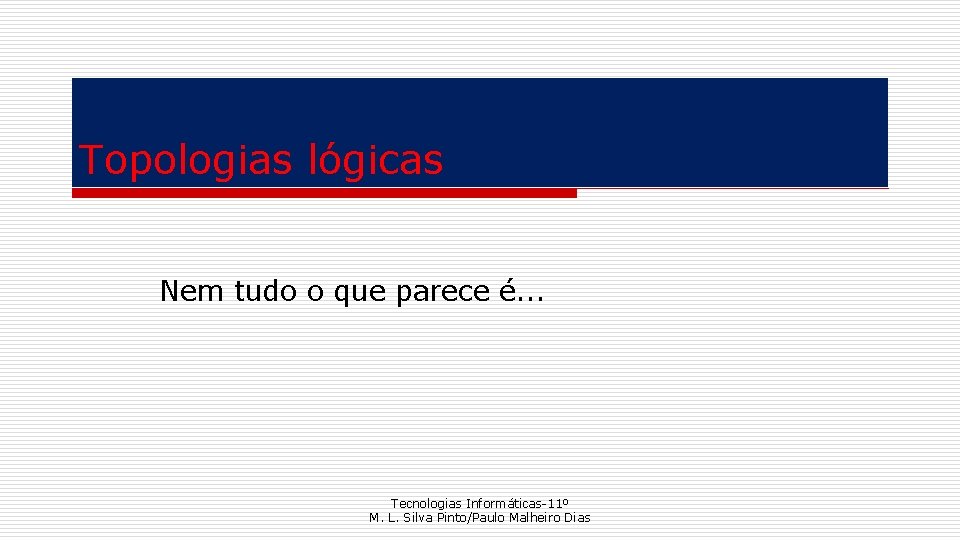 Topologias lógicas

Nem tudo o que parece é...

Tecnologias Informáticas-11º
M. L. Silva Pinto/Paulo Malheiro Dias